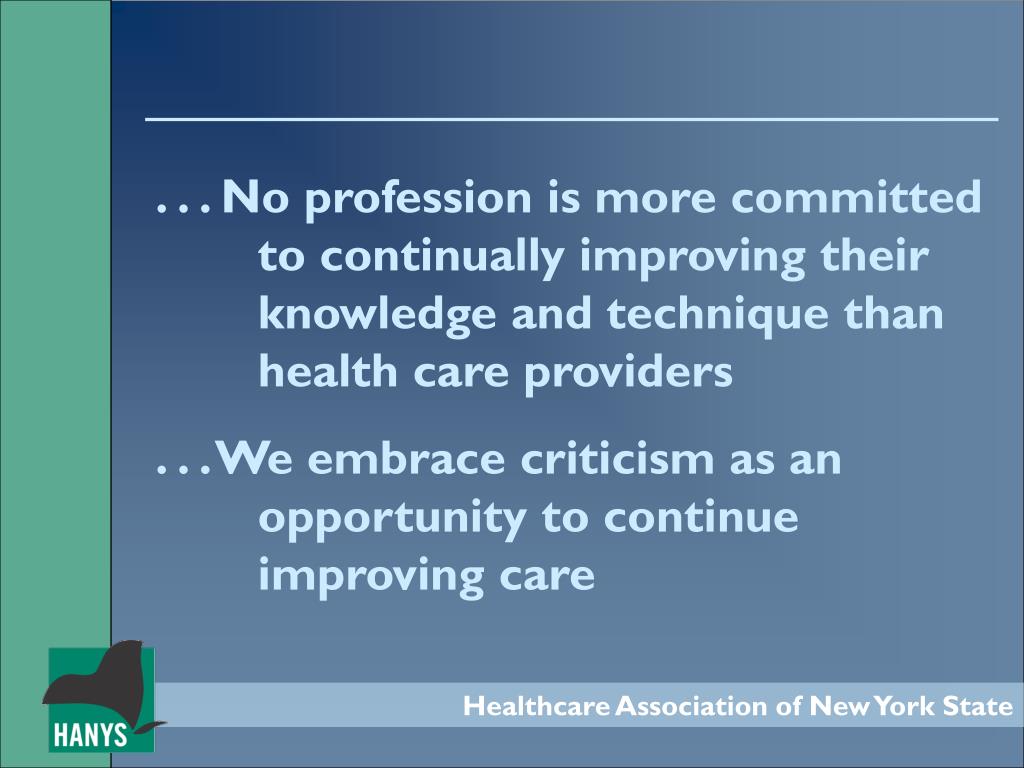 . . . No profession is more committed to continually improving their knowledge and technique than health care providers

. . . We embrace criticism as an opportunity to continue improving care

HANYS

Healthcare Association of New York State